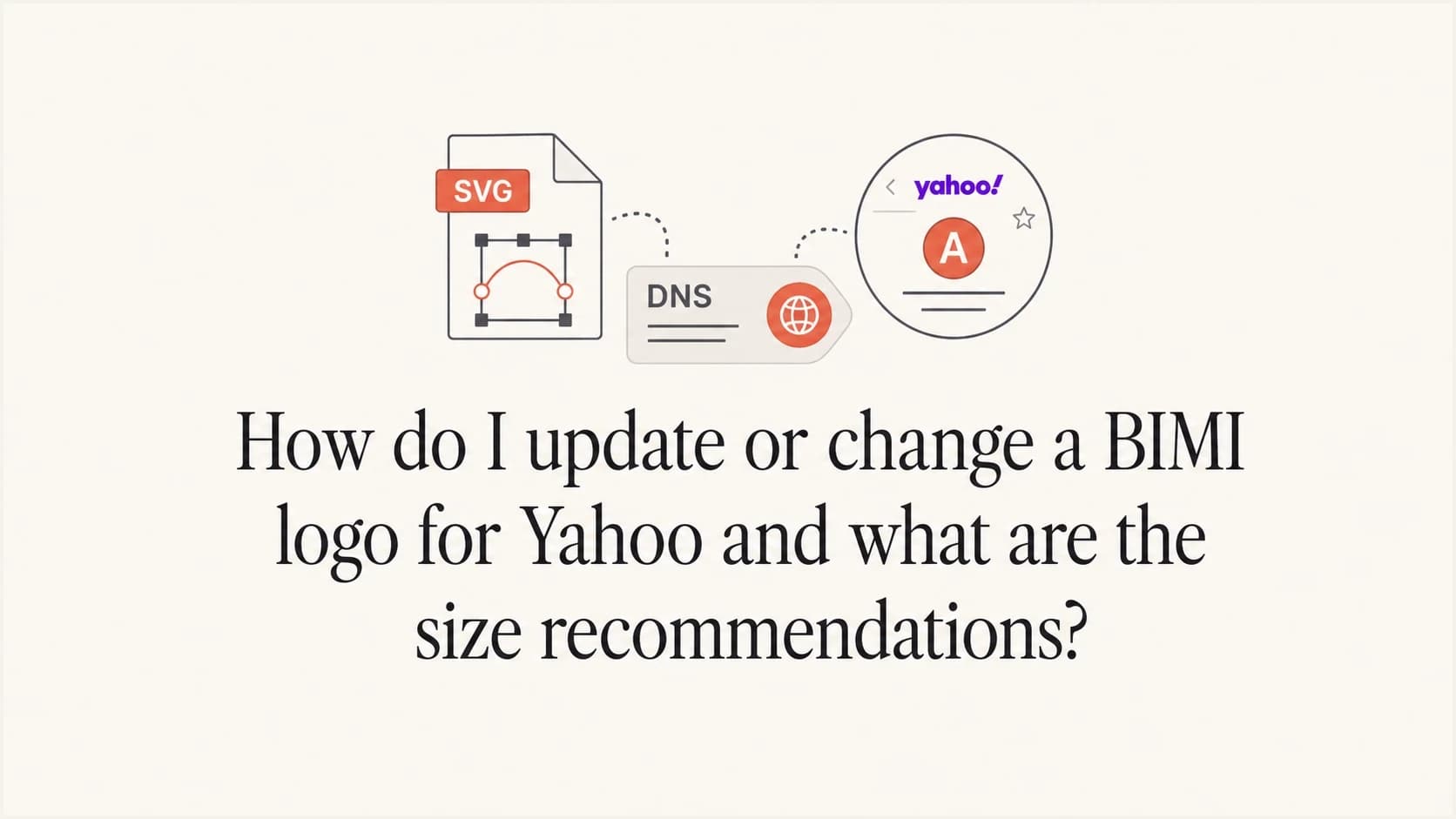 SVG

DNS

yahoo!

A

How do I update or change a BIMI logo for Yahoo and what are the size recommendations?